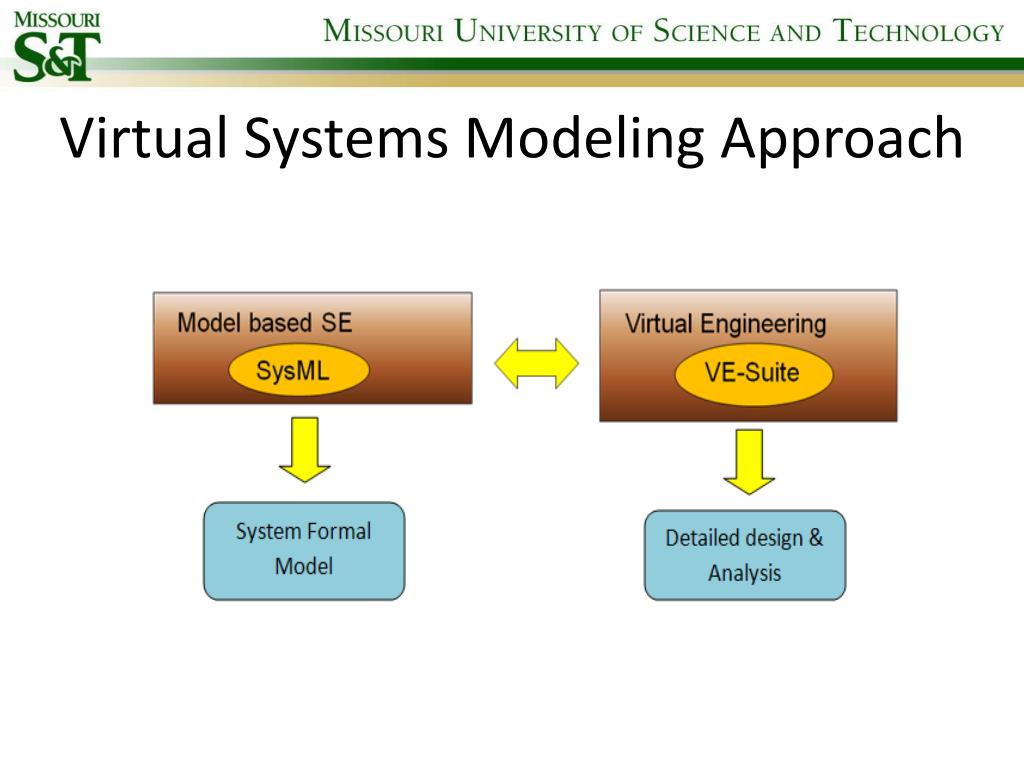 MISSOURI
S&T

MISSOURI UNIVERSITY OF SCIENCE AND TECHNOLOGY

Virtual Systems Modeling Approach

Model based SE
SysML

Virtual Engineering
VE-Suite

System Formal Model

Detailed design & Analysis